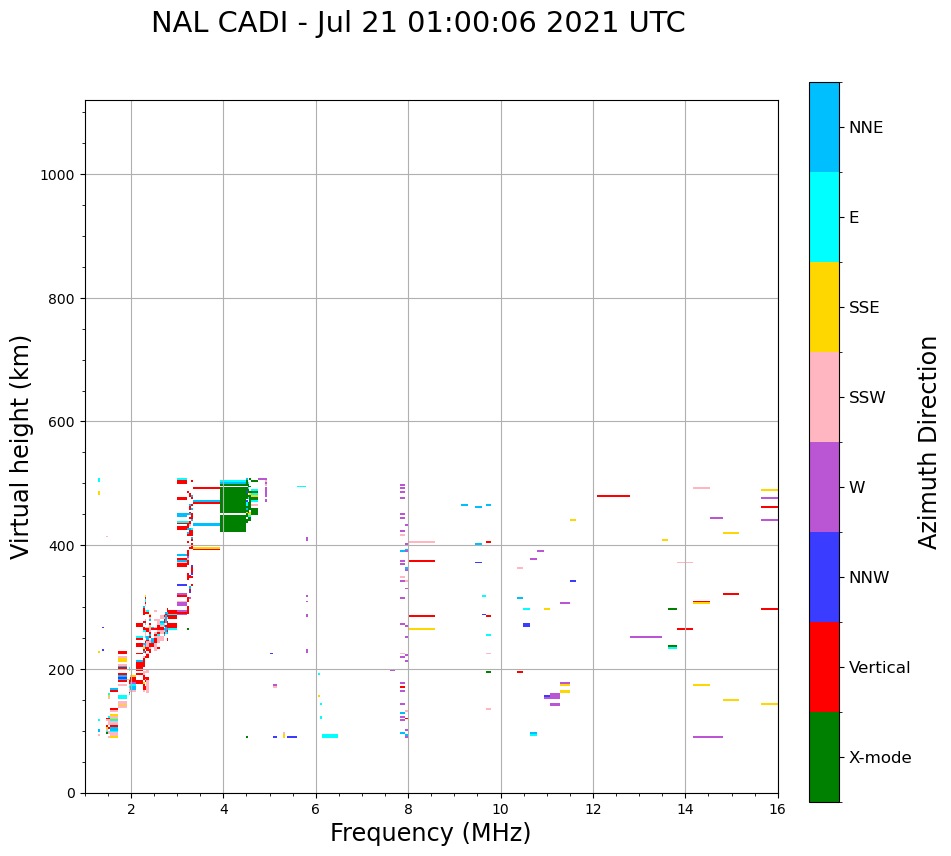 NAL CADI - Jul 21 01:00:06 2021 UTC

Virtual height (km)

1000
800
600
400
200
0

2
4
6
8
10
12
14
16

Frequency (MHz)

NNE
E
SSE
SSW
W
NNW
Vertical
X-mode

Azimuth Direction